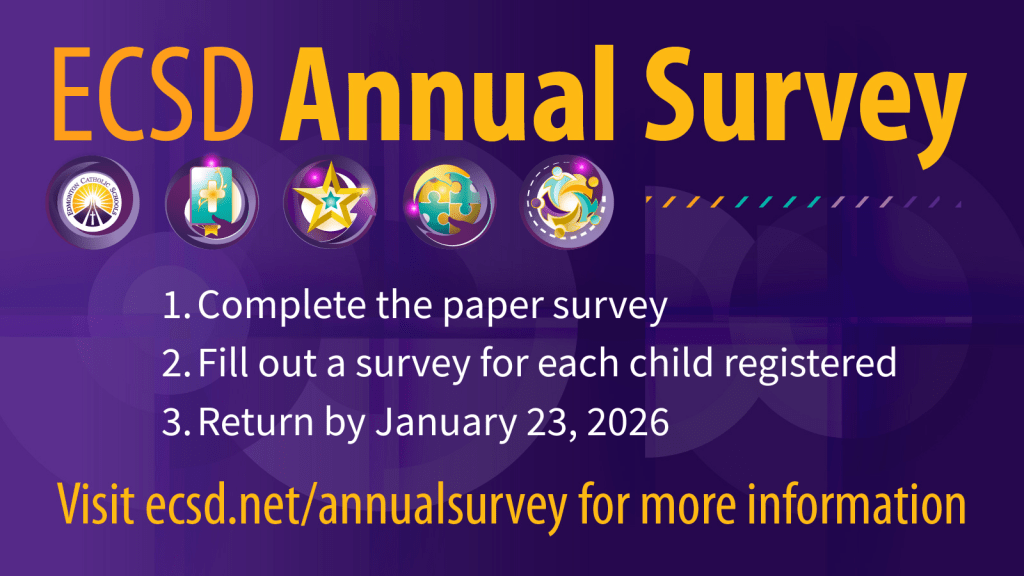 ECSD Annual Survey

EDMONTON CATHOLIC SCHOOLS

1. Complete the paper survey
2. Fill out a survey for each child registered
3. Return by January 23, 2026

Visit ecsd.net/annualsurvey for more information